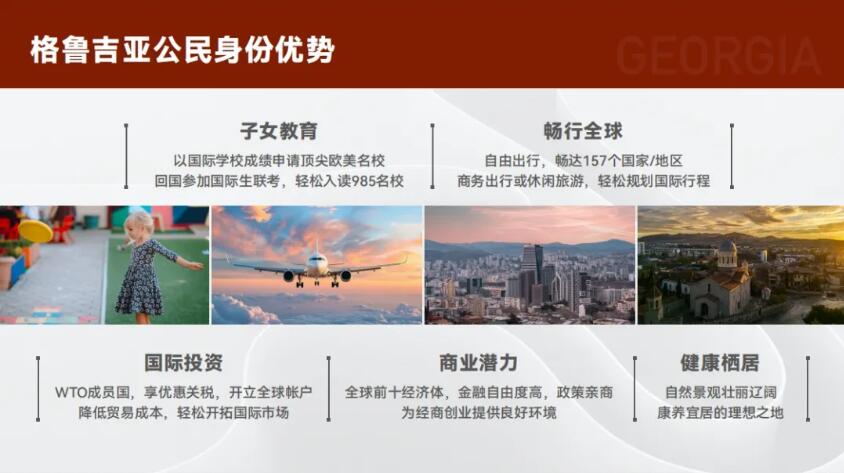 格鲁吉亚公民身份优势

GEORGIA

子女教育
以国际学校成绩申请顶尖欧美名校
回国参加国际生联考，轻松入读985名校

畅行全球
自由出行，畅达157个国家/地区
商务出行或休闲旅游，轻松规划国际行程

国际投资
WTO成员国，享优惠关税，开立全球帐户
降低贸易成本，轻松开拓国际市场

商业潜力
全球前十经济体，金融自由度高，政策亲商
为经商创业提供良好环境

健康栖居
自然景观壮丽辽阔
康养宜居的理想之地